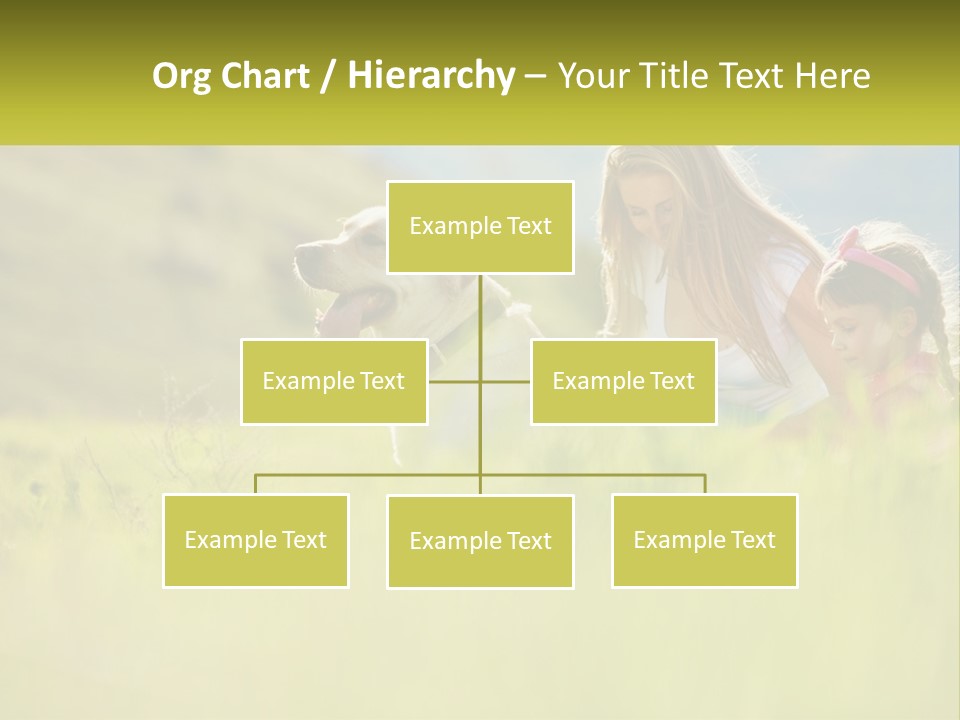 Org Chart / Hierarchy – Your Title Text Here

Example Text

Example Text

Example Text

Example Text

Example Text

Example Text